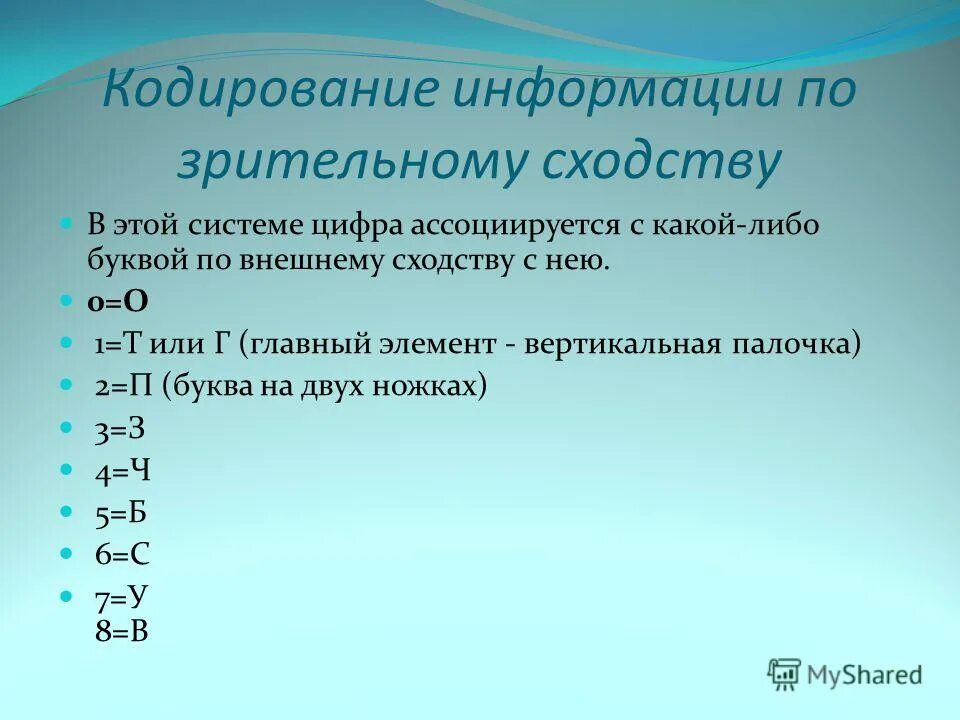 Кодирование информации по зрительному сходству

В этой системе цифра ассоциируется с какой-либо буквой по внешнему сходству с нею.

0=О

1=Т или Г (главный элемент - вертикальная палочка)

2=П (буква на двух ножках)

3=З

4=Ч

5=Б

6=С

7=У
8=В

MyShared